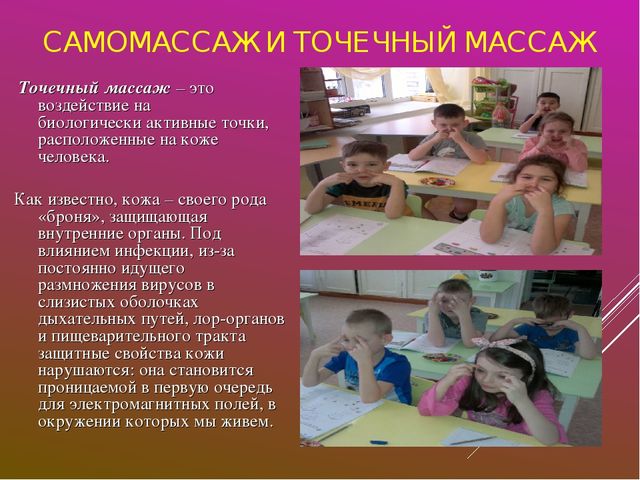 САМОМАССАЖ И ТОЧЕЧНЫЙ МАССАЖ

Точечный массаж – это воздействие на биологически активные точки, расположенные на коже человека.

Как известно, кожа – своего рода «броня», защищающая внутренние органы. Под влиянием инфекции, из-за постоянно идущего размножения вирусов в слизистых оболочках дыхательных путей, лор-органов и пищеварительного тракта защитные свойства кожи нарушаются: она становится проницаемой в первую очередь для электромагнитных полей, в окружении которых мы живем.